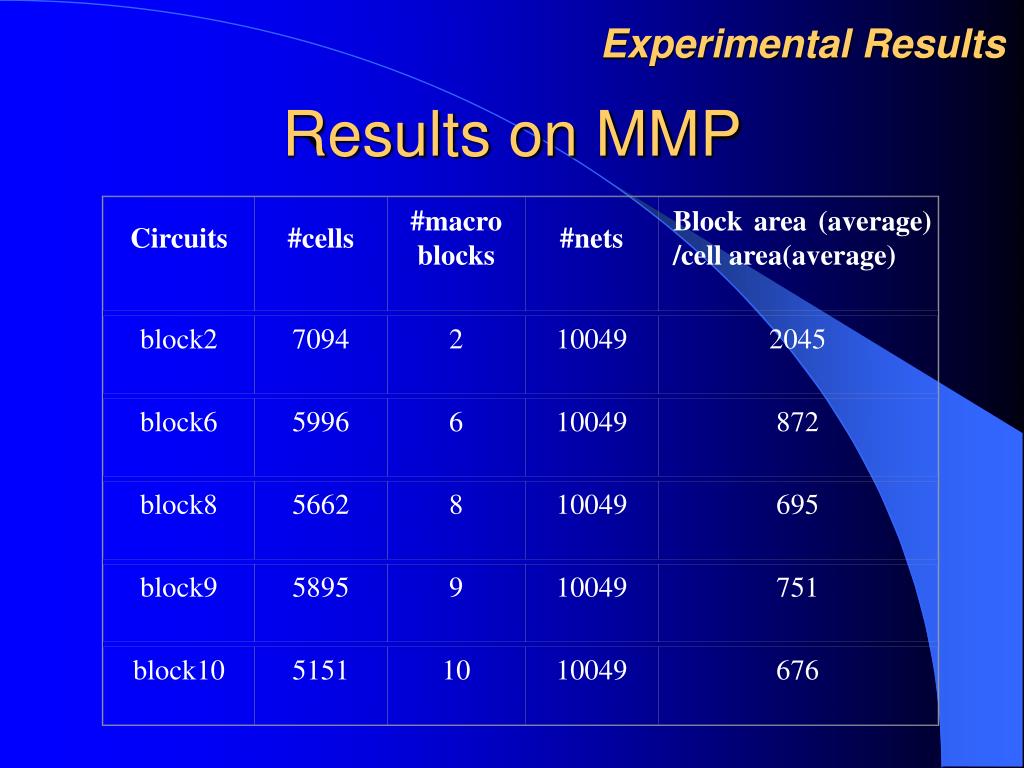 Experimental Results

Results on MMP

| Circuits | #cells | #macro blocks | #nets | Block area (average) /cell area(average) |
|---|---|---|---|---|
| block2 | 7094 | 2 | 10049 | 2045 |
| block6 | 5996 | 6 | 10049 | 872 |
| block8 | 5662 | 8 | 10049 | 695 |
| block9 | 5895 | 9 | 10049 | 751 |
| block10 | 5151 | 10 | 10049 | 676 |